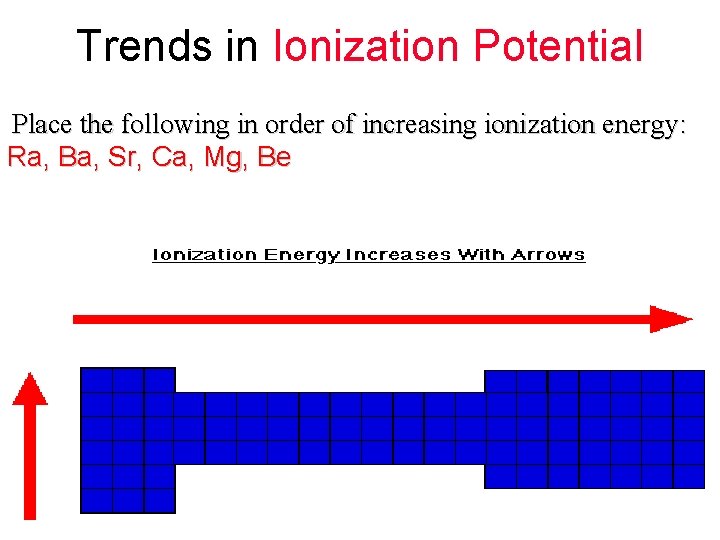 Trends in Ionization Potential

Place the following in order of increasing ionization energy:
Ra, Ba, Sr, Ca, Mg, Be

Ionization Energy Increases With Arrows